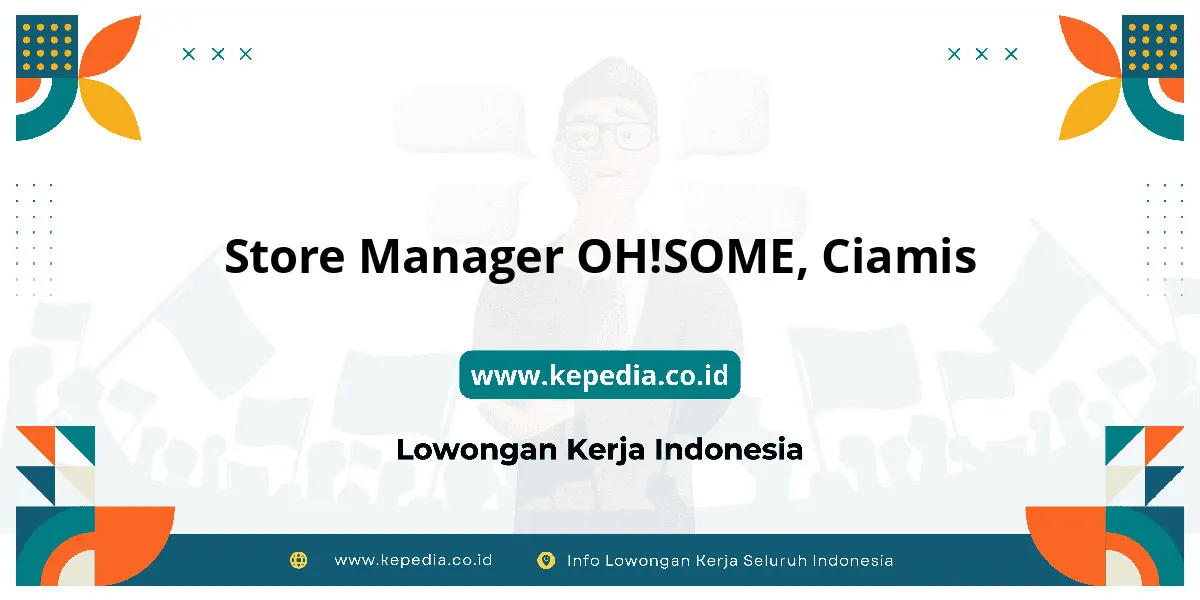 Store Manager OH!SOME, Ciamis

www.kepedia.co.id

Lowongan Kerja Indonesia

www.kepedia.co.id Info Lowongan Kerja Seluruh Indonesia